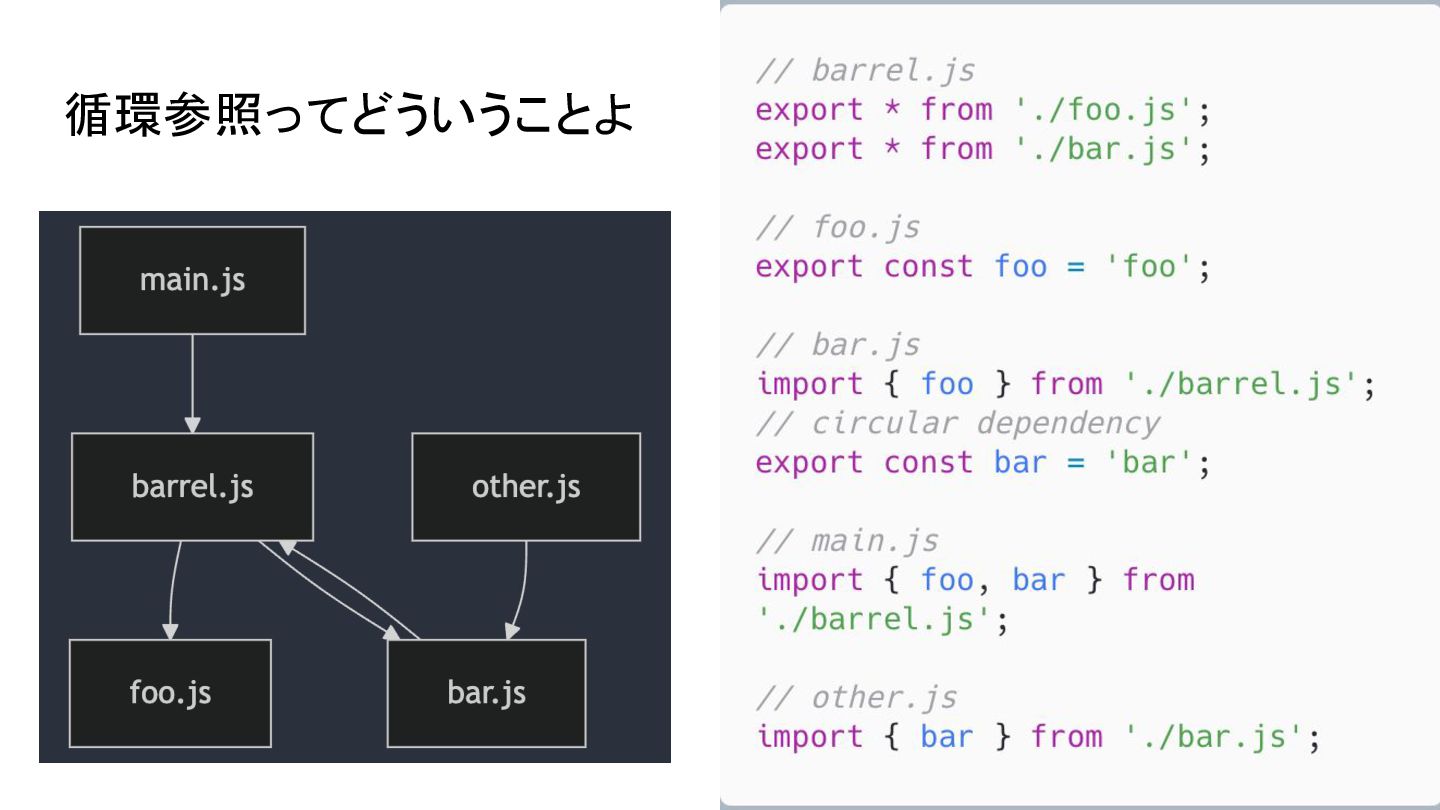 循環参照ってどういうことよ

main.js

barrel.js

other.js

foo.js

bar.js

// barrel.js
export * from './foo.js';
export * from './bar.js';

// foo.js
export const foo = 'foo';

// bar.js
import { foo } from './barrel.js';
// circular dependency
export const bar = 'bar';

// main.js
import { foo, bar } from
'./barrel.js';

// other.js
import { bar } from './bar.js';